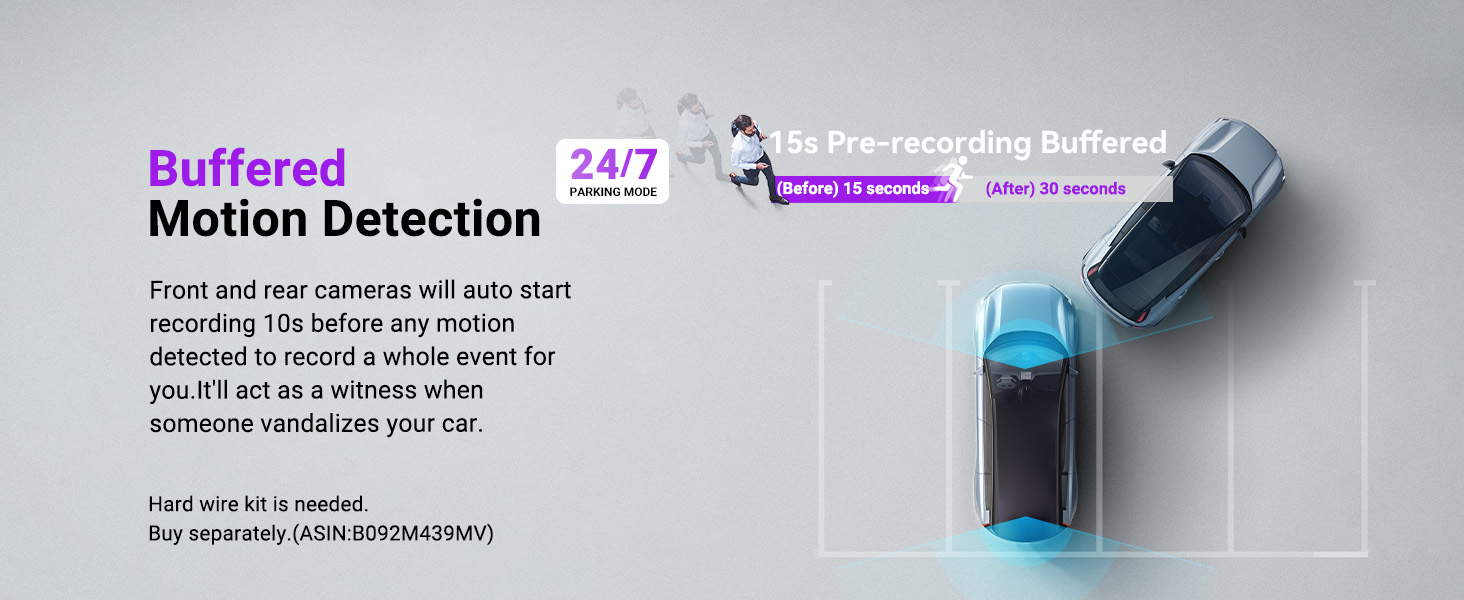 Buffered
Motion Detection

Front and rear cameras will auto start recording 10s before any motion detected to record a whole event for you.It'll act as a witness when someone vandalizes your car.

Hard wire kit is needed.
Buy separately.(ASIN:B092M439MV)

24/7
PARKING MODE

15s Pre-recording Buffered

(Before) 15 seconds
(After) 30 seconds